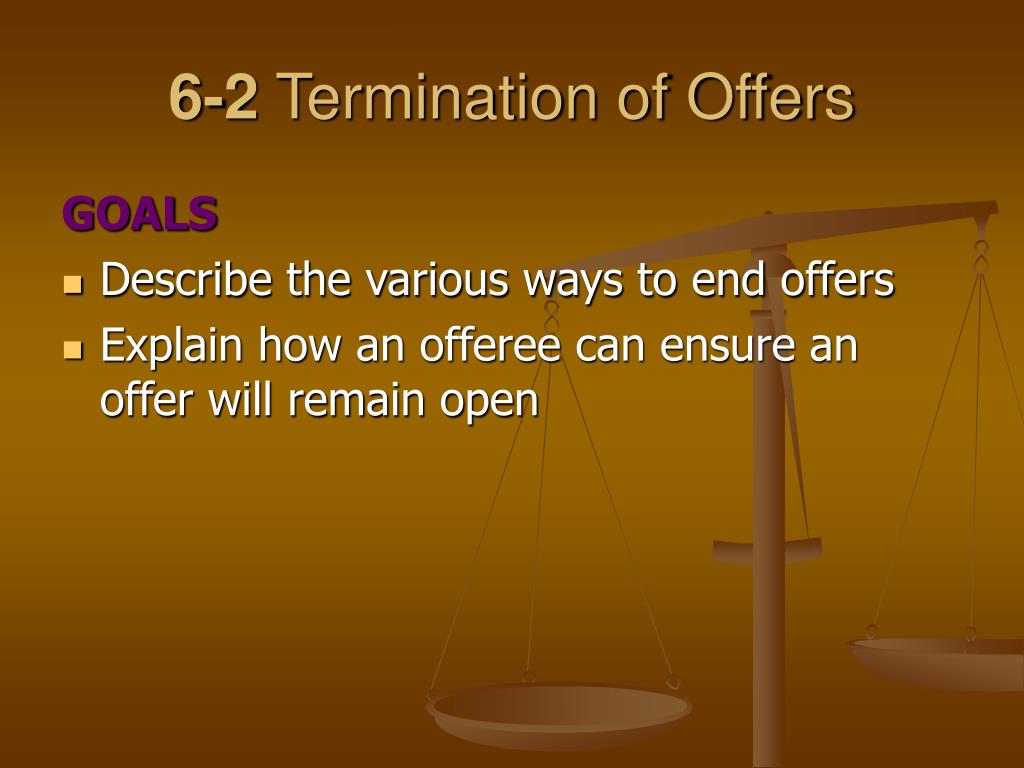 6-2 Termination of Offers

GOALS

- Describe the various ways to end offers
- Explain how an offeree can ensure an offer will remain open